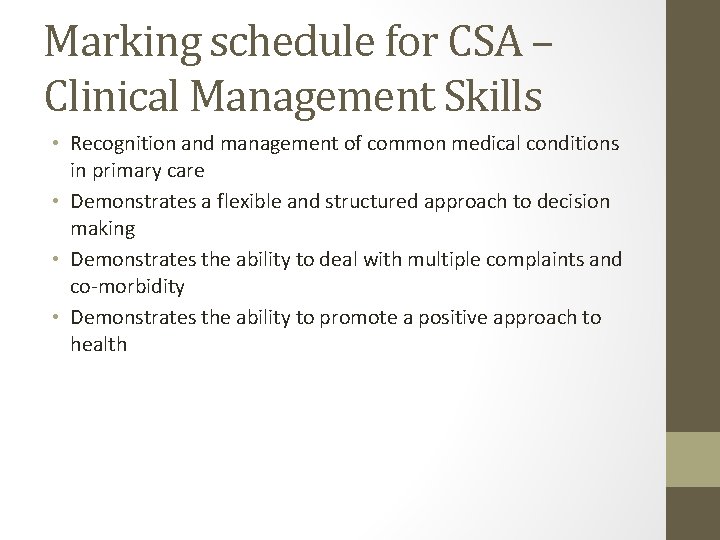 Marking schedule for CSA – Clinical Management Skills

• Recognition and management of common medical conditions in primary care
• Demonstrates a flexible and structured approach to decision making
• Demonstrates the ability to deal with multiple complaints and co-morbidity
• Demonstrates the ability to promote a positive approach to health